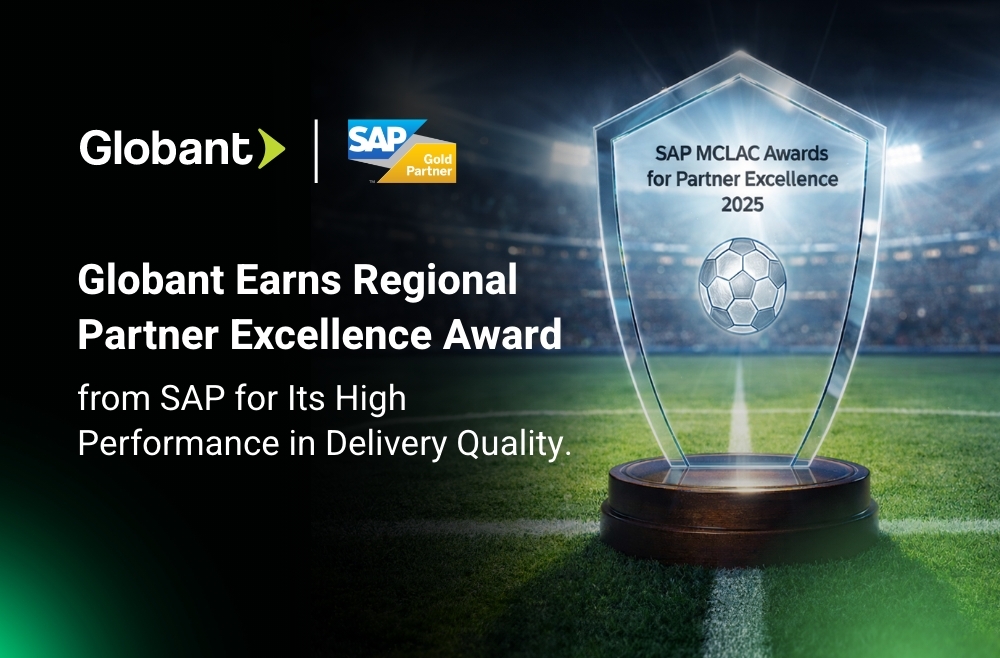 Globant

SAP Gold Partner

Globant Earns Regional Partner Excellence Award

from SAP for Its High Performance in Delivery Quality.

SAP MCLAC Awards for Partner Excellence 2025